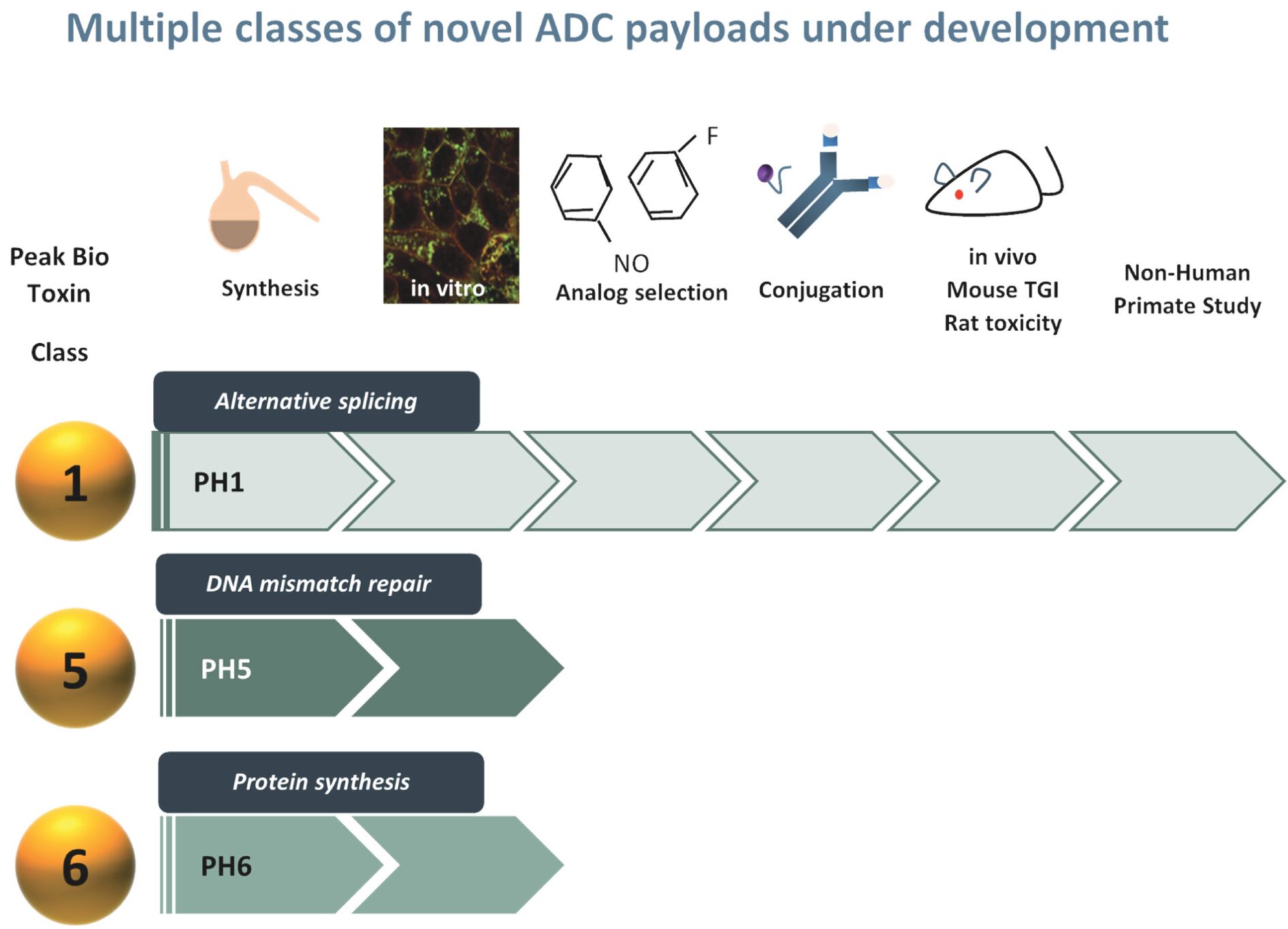 Multiple classes of novel ADC payloads under development

Peak Bio Toxin Class

Synthesis

in vitro

F

NO

Analog selection

Conjugation

in vivo
Mouse TGI
Rat toxicity

Non-Human Primate Study

Alternative splicing

1

PH1

DNA mismatch repair

5

PH5

Protein synthesis

6

PH6